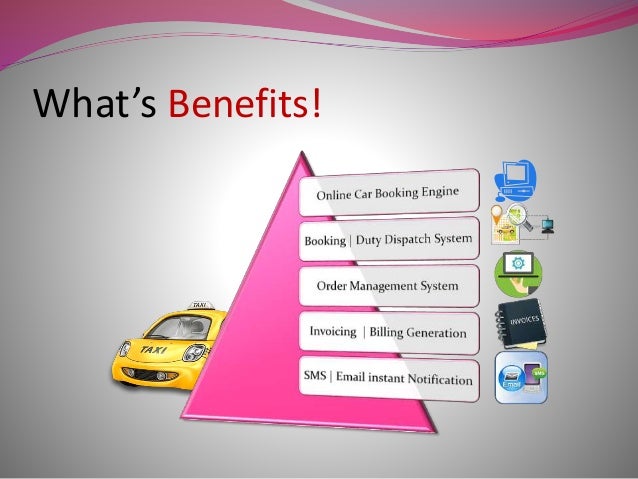 What's Benefits!

Online Car Booking Engine

Booking | Duty Dispatch System

Order Management System

Invoicing | Billing Generation

SMS | Email instant Notification

TAXI

TAXI

INVOICES

Email

SMS